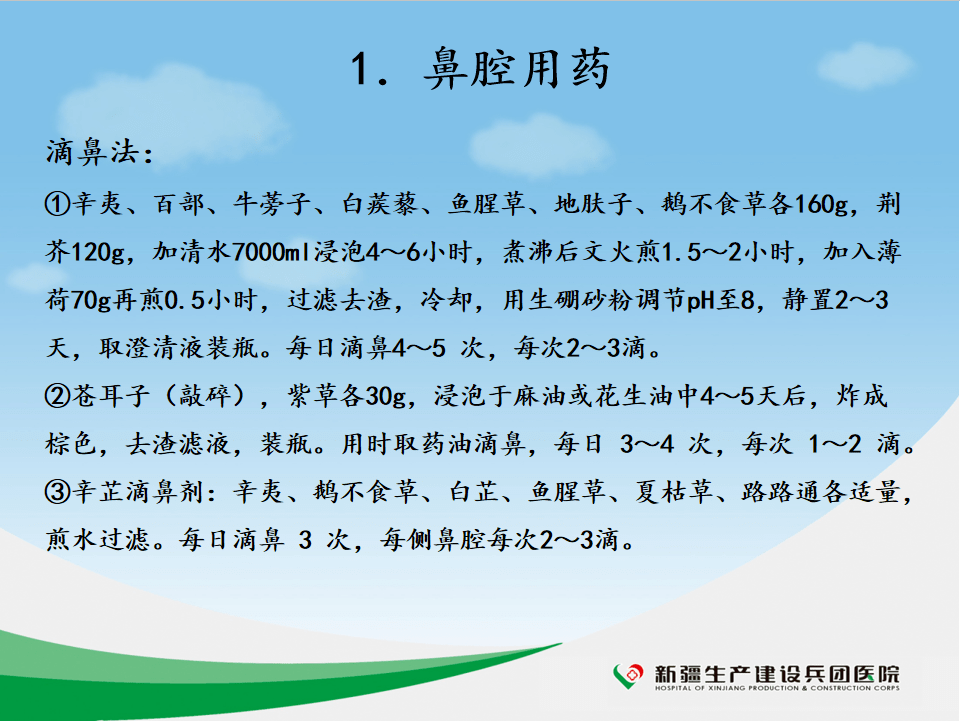 1. 鼻腔用药

滴鼻法：

①辛夷、百部、牛蒡子、白蒺藜、鱼腥草、地肤子、鹅不食草各160g，荆芥120g，加清水7000ml浸泡4～6小时，煮沸后文火煎1.5～2小时，加入薄荷70g再煎0.5小时，过滤去渣，冷却，用生硼砂粉调节pH至8，静置2～3天，取澄清液装瓶。每日滴鼻4～5 次，每次2～3滴。

②苍耳子（敲碎），紫草各30g，浸泡于麻油或花生油中4～5天后，炸成棕色，去渣滤液，装瓶。用时取药油滴鼻，每日 3～4 次，每次 1～2 滴。

③辛芷滴鼻剂：辛夷、鹅不食草、白芷、鱼腥草、夏枯草、路路通各适量，煎水过滤。每日滴鼻 3 次，每侧鼻腔每次2～3滴。

新疆生产建设兵团医院
HOSPITAL OF XINJIANG PRODUCTION & CONSTRUCTION CORPS